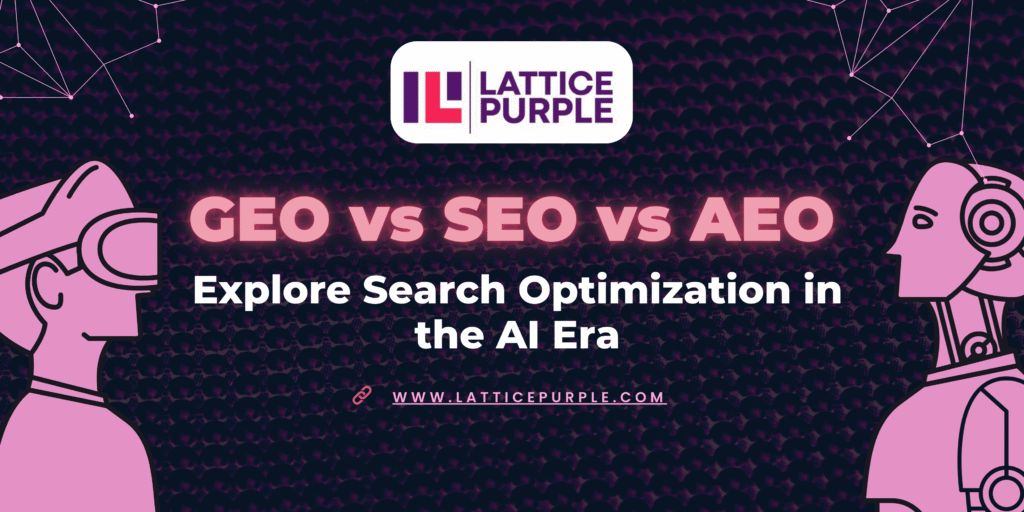 LATTICE PURPLE

GEO vs SEO vs AEO

Explore Search Optimization in the AI Era

WWW.LATTICEPURPLE.COM